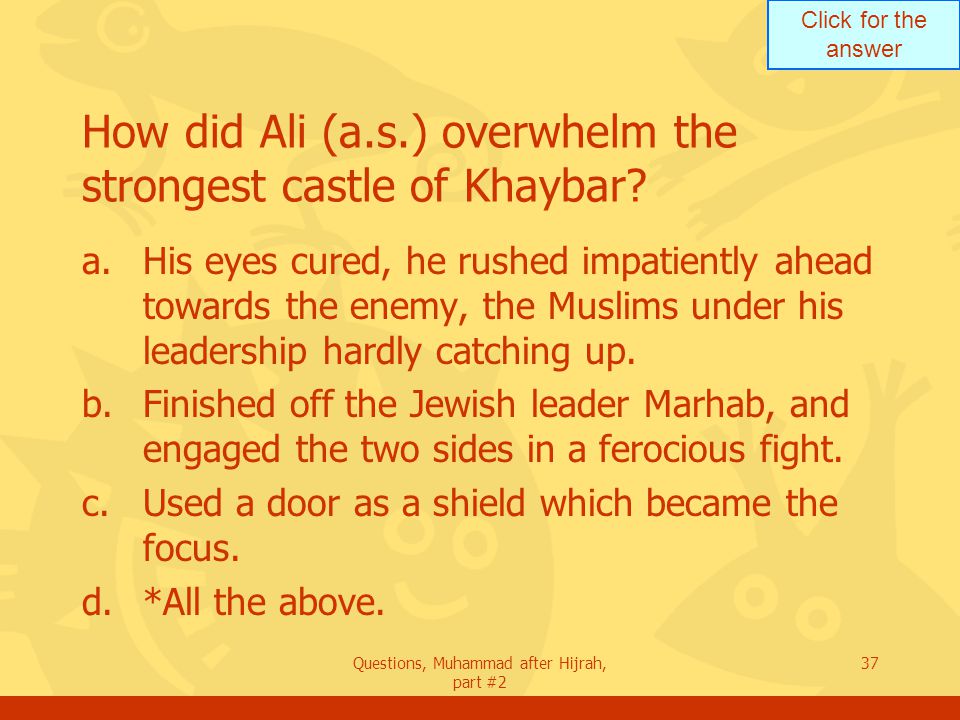 Click for the answer

How did Ali (a.s.) overwhelm the strongest castle of Khaybar?

a. His eyes cured, he rushed impatiently ahead towards the enemy, the Muslims under his leadership hardly catching up.

b. Finished off the Jewish leader Marhab, and engaged the two sides in a ferocious fight.

c. Used a door as a shield which became the focus.

d. *All the above.

Questions, Muhammad after Hijrah, part #2

37